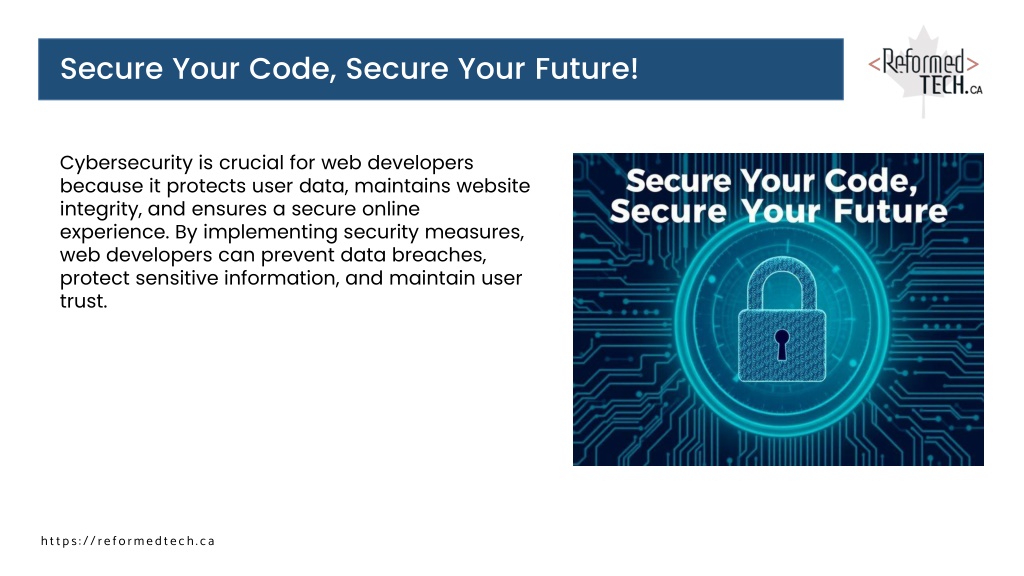 Secure Your Code, Secure Your Future!

<Reformed> TECH.CA

Cybersecurity is crucial for web developers because it protects user data, maintains website integrity, and ensures a secure online experience. By implementing security measures, web developers can prevent data breaches, protect sensitive information, and maintain user trust.

Secure Your Code, Secure Your Future

https://reformedtech.ca